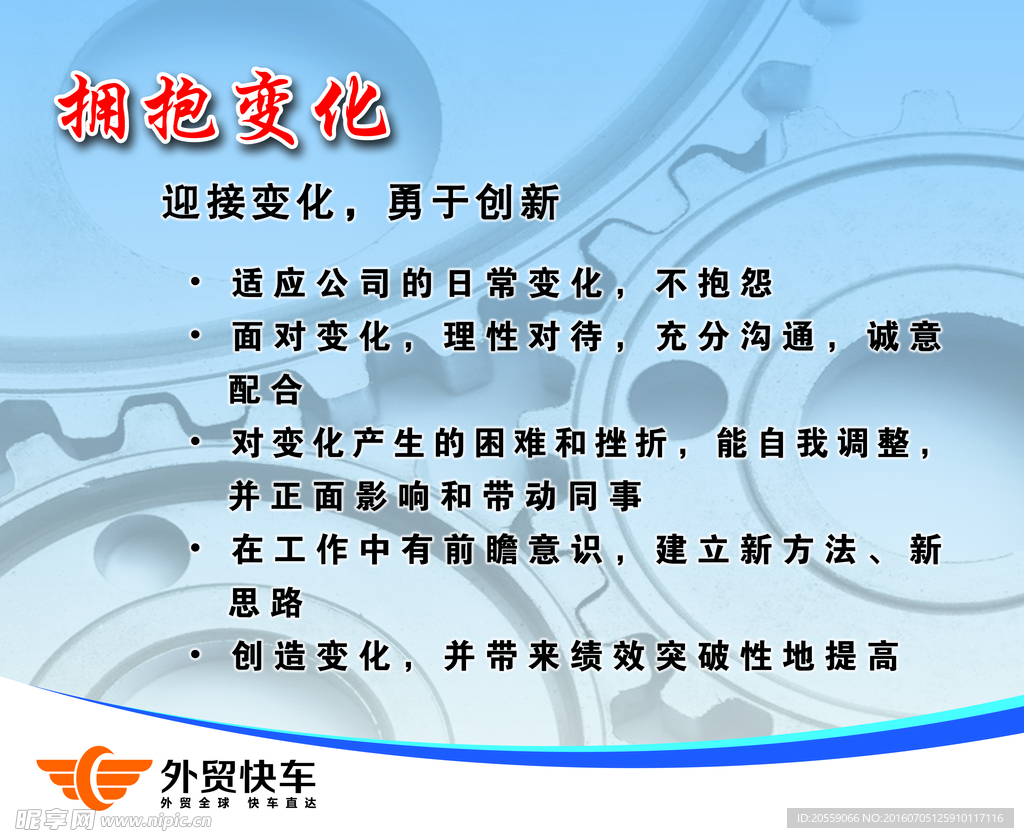 拥抱变化

迎接变化，勇于创新

• 适应公司的日常变化，不抱怨
• 面对变化，理性对待，充分沟通，诚意配合
• 对变化产生的困难和挫折，能自我调整，并正面影响和带动同事
• 在工作中有前瞻意识，建立新方法、新思路
• 创造变化，并带来绩效突破性地提高

外贸快车
外贸全球 快车直达

昵享网 www.nipic.cn
ID:20559066 NO:20160705125910117116